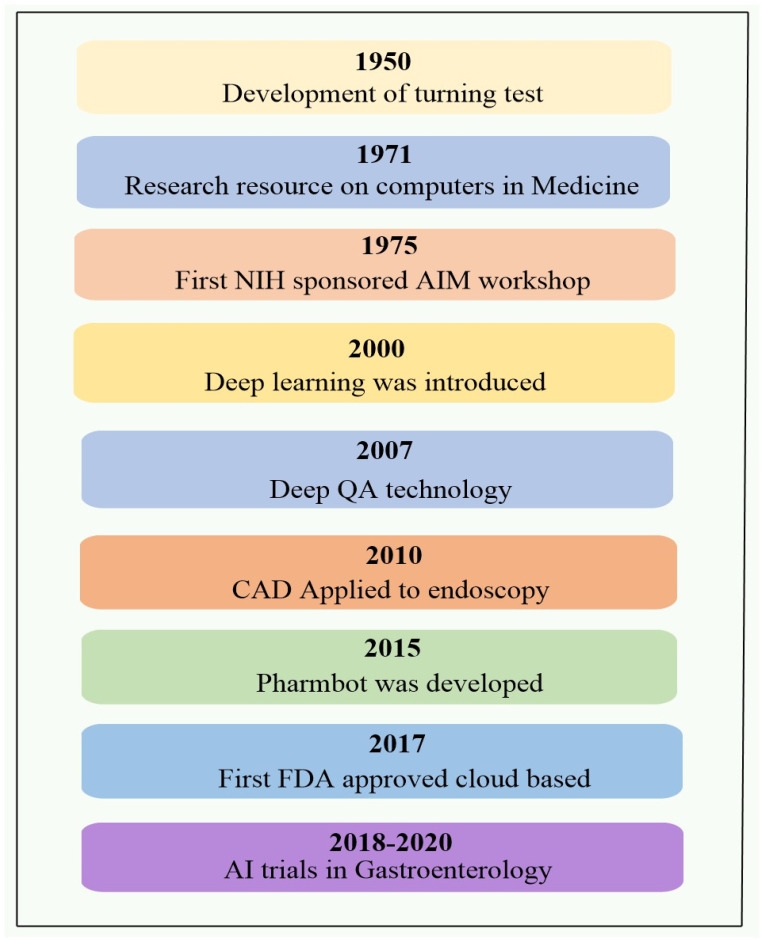 1950
Development of turning test

1971
Research resource on computers in Medicine

1975
First NIH sponsored AIM workshop

2000
Deep learning was introduced

2007
Deep QA technology

2010
CAD Applied to endoscopy

2015
Pharmbot was developed

2017
First FDA approved cloud based

2018-2020
AI trials in Gastroenterology